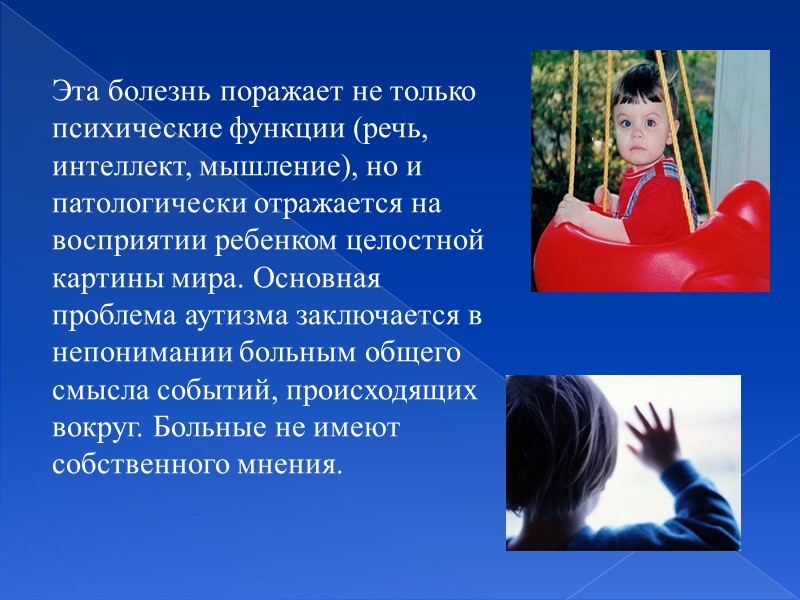 Эта болезнь поражает не только психические функции (речь, интеллект, мышление), но и патологически отражается на восприятии ребенком целостной картины мира. Основная проблема аутизма заключается в непонимании больным общего смысла событий, происходящих вокруг. Больные не имеют собственного мнения.